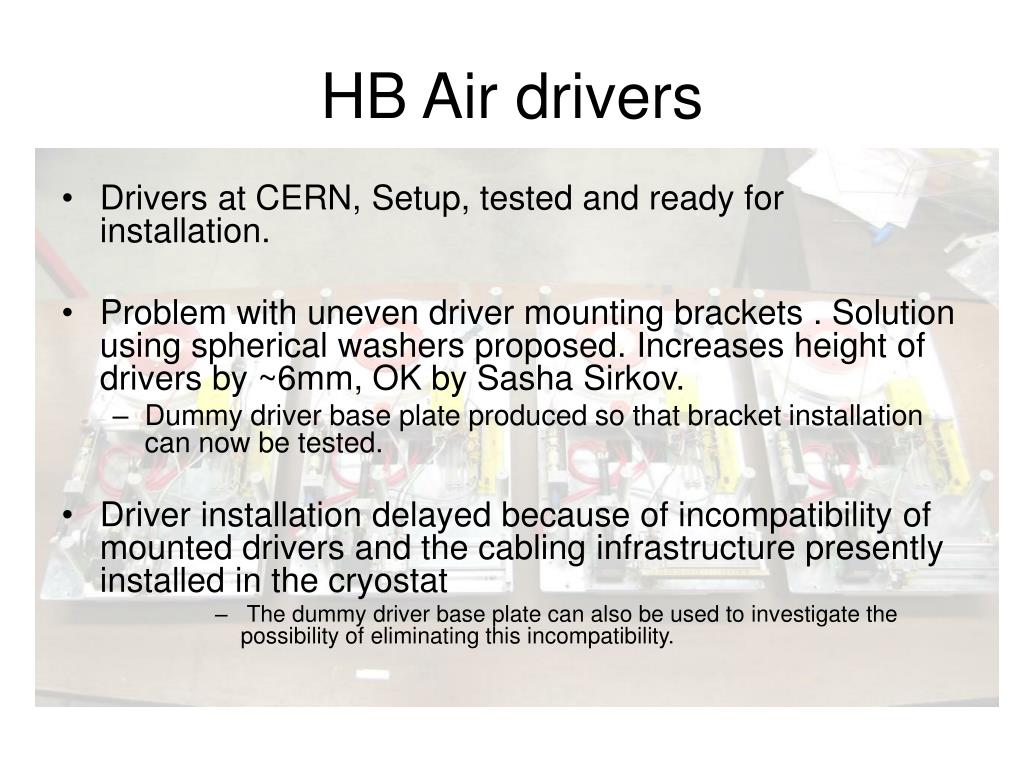 HB Air drivers

• Drivers at CERN, Setup, tested and ready for installation.

• Problem with uneven driver mounting brackets . Solution using spherical washers proposed. Increases height of drivers by ~6mm, OK by Sasha Sirkov.
– Dummy driver base plate produced so that bracket installation can now be tested.

• Driver installation delayed because of incompatibility of mounted drivers and the cabling infrastructure presently installed in the cryostat
– The dummy driver base plate can also be used to investigate the possibility of eliminating this incompatibility.